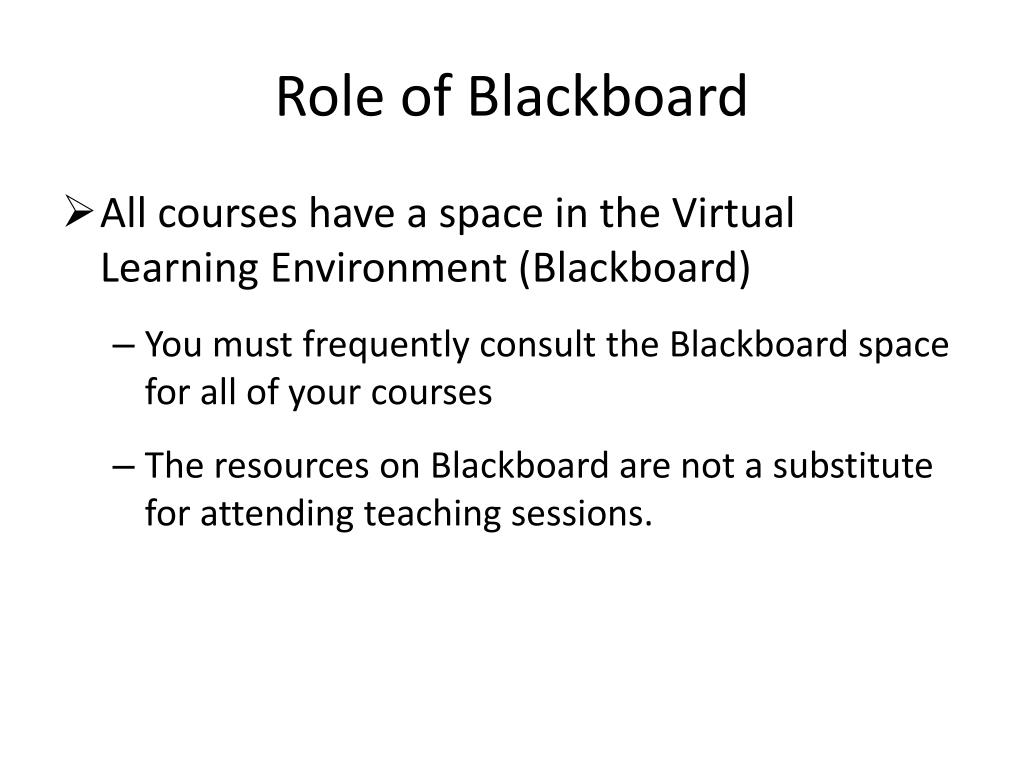 Role of Blackboard

➢ All courses have a space in the Virtual Learning Environment (Blackboard)

– You must frequently consult the Blackboard space for all of your courses

– The resources on Blackboard are not a substitute for attending teaching sessions.